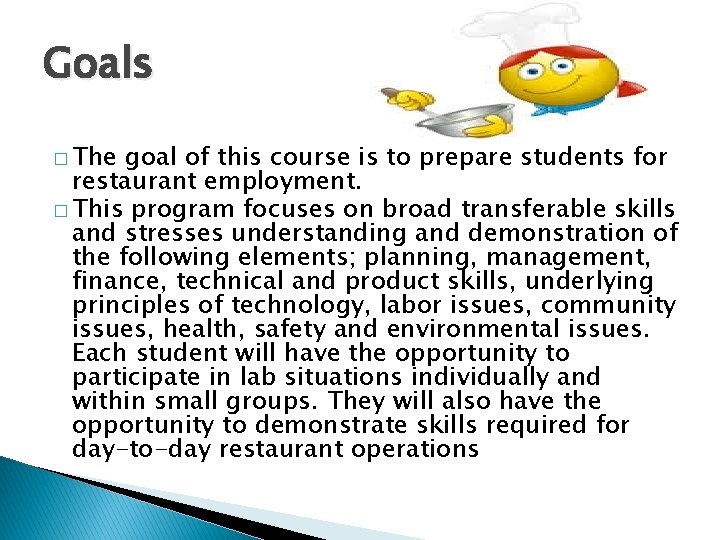 Goals

□ The goal of this course is to prepare students for restaurant employment.

□ This program focuses on broad transferable skills and stresses understanding and demonstration of the following elements; planning, management, finance, technical and product skills, underlying principles of technology, labor issues, community issues, health, safety and environmental issues. Each student will have the opportunity to participate in lab situations individually and within small groups. They will also have the opportunity to demonstrate skills required for day-to-day restaurant operations